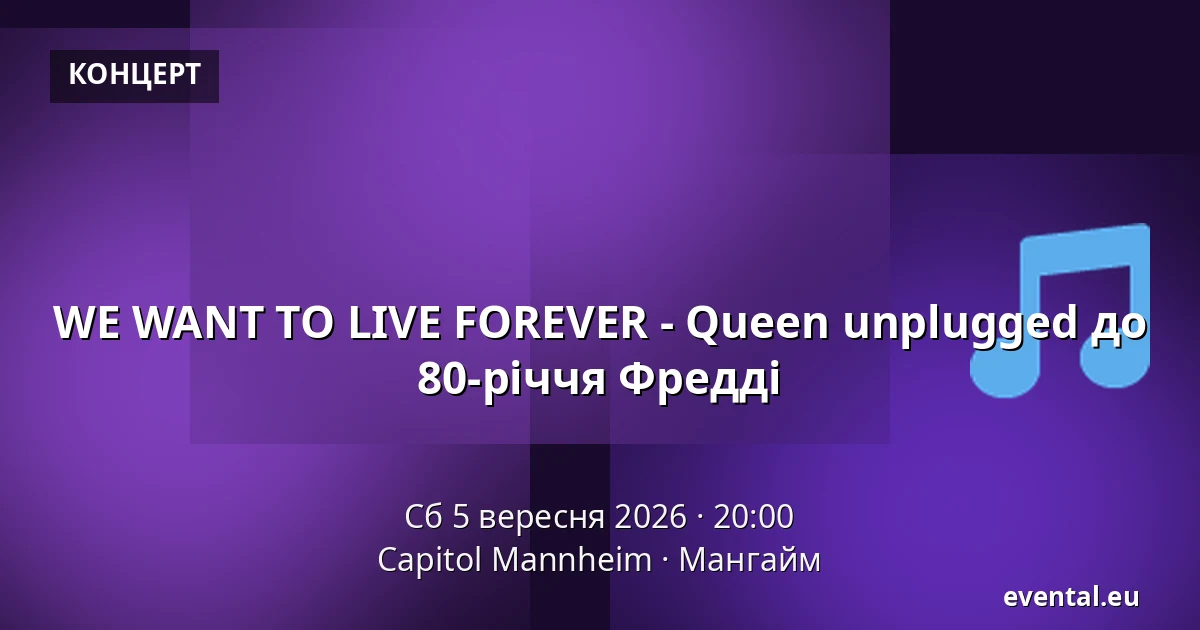 КОНЦЕРТ

WE WANT TO LIVE FOREVER - Queen unplugged до 80-річчя Фредді

Сб 5 вересня 2026 · 20:00
Capitol Mannheim · Мангайм

evental.eu